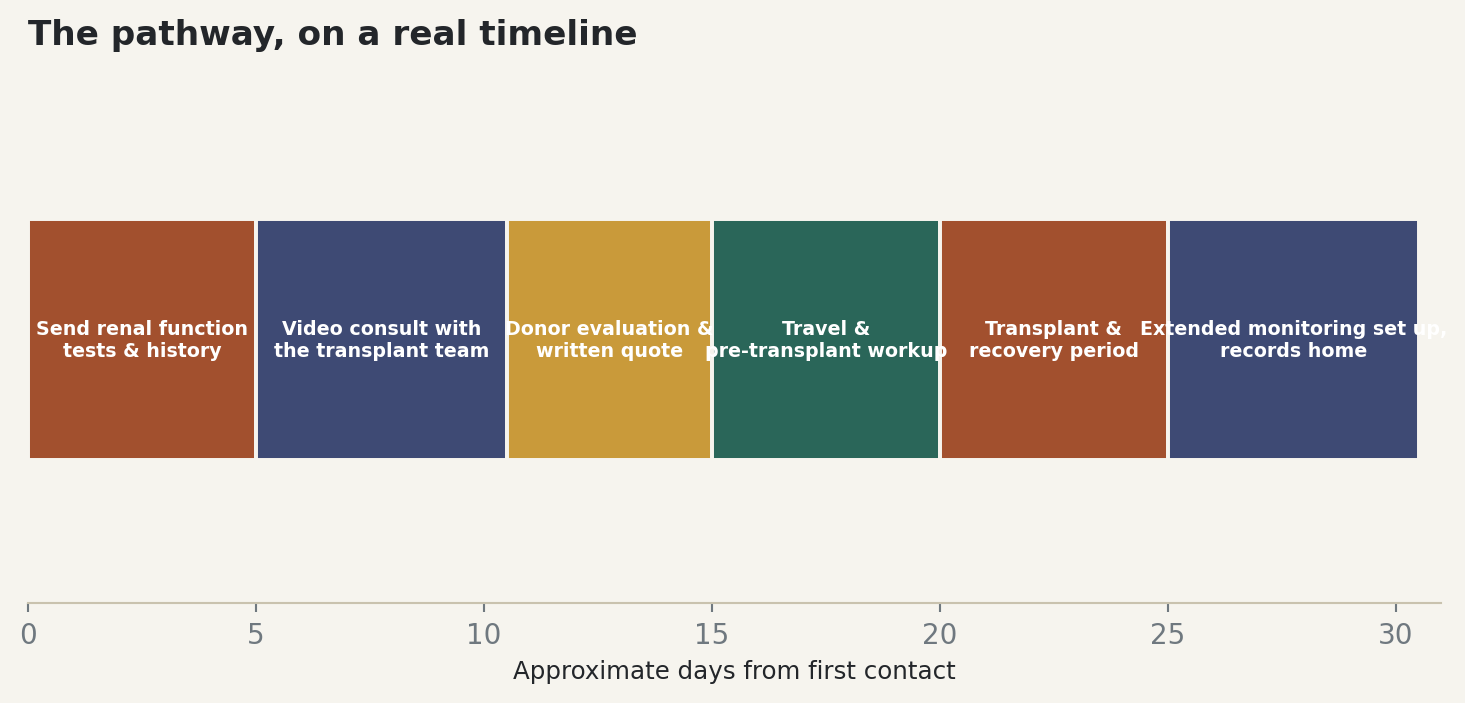 The pathway, on a real timeline

Send renal function tests & history

Video consult with the transplant team

Donor evaluation & written quote

Travel & pre-transplant workup

Transplant & recovery period

Extended monitoring set up, records home

0
5
10
15
20
25
30

Approximate days from first contact